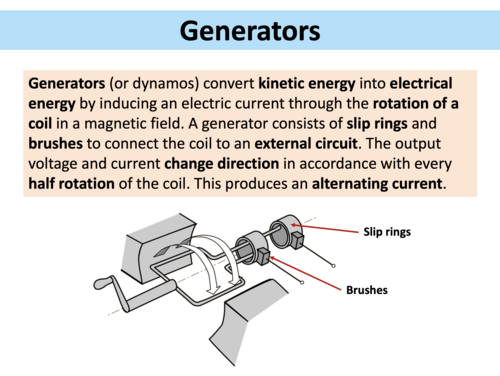 Generators

Generators (or dynamos) convert kinetic energy into electrical energy by inducing an electric current through the rotation of a coil in a magnetic field. A generator consists of slip rings and brushes to connect the coil to an external circuit. The output voltage and current change direction in accordance with every half rotation of the coil. This produces an alternating current.

Slip rings

Brushes